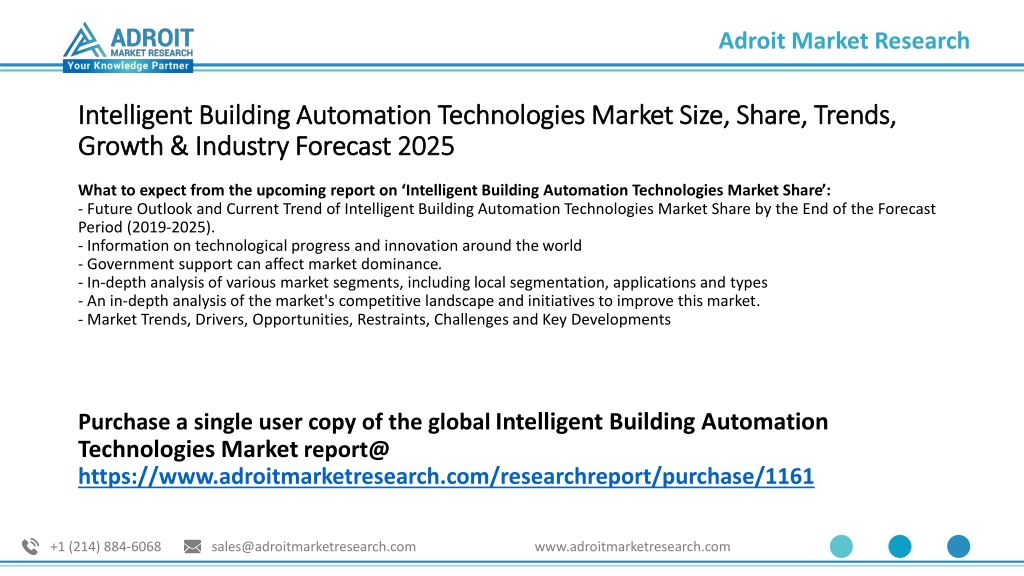 ADROIT
MARKET RESEARCH
Your Knowledge Partner

Adroit Market Research

Intelligent Building Automation Technologies Market Size, Share, Trends, Growth & Industry Forecast 2025

What to expect from the upcoming report on ‘Intelligent Building Automation Technologies Market Share’:
- Future Outlook and Current Trend of Intelligent Building Automation Technologies Market Share by the End of the Forecast Period (2019-2025).
- Information on technological progress and innovation around the world
- Government support can affect market dominance.
- In-depth analysis of various market segments, including local segmentation, applications and types
- An in-depth analysis of the market's competitive landscape and initiatives to improve this market.
- Market Trends, Drivers, Opportunities, Restraints, Challenges and Key Developments

Purchase a single user copy of the global Intelligent Building Automation Technologies Market report@ https://www.adroitmarketresearch.com/researchreport/purchase/1161

+1 (214) 884-6068 sales@adroitmarketresearch.com www.adroitmarketresearch.com